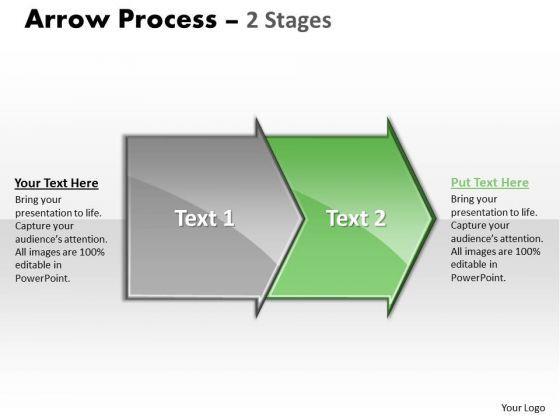 Arrow Process – 2 Stages

Your Text Here
Bring your presentation to life. Capture your audience's attention. All images are 100% editable in PowerPoint.

Text 1

Text 2

Put Text Here
Bring your presentation to life. Capture your audience's attention. All images are 100% editable in PowerPoint.

Your Logo